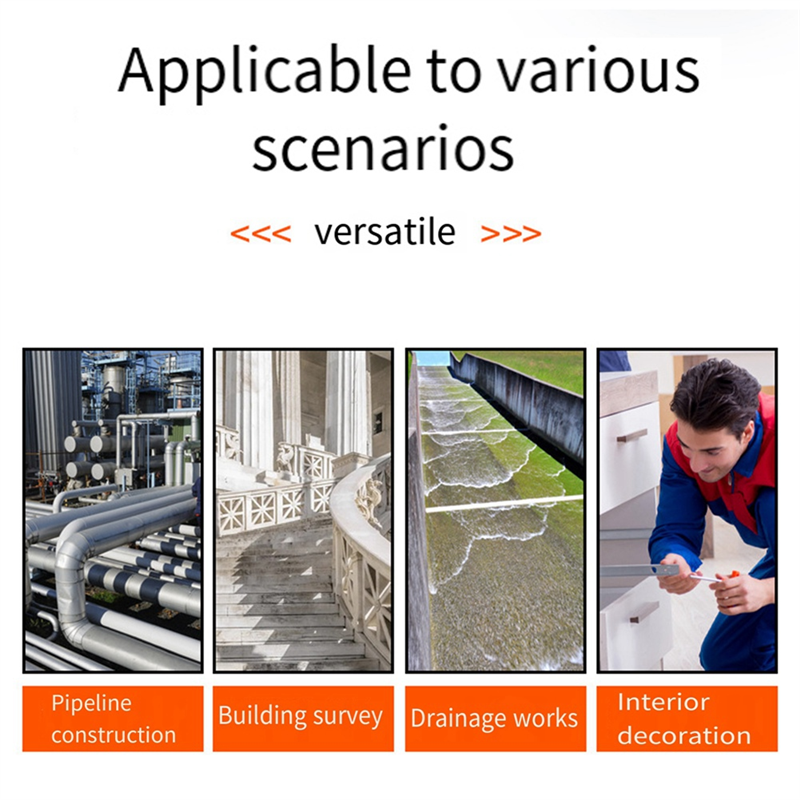 Applicable to various scenarios

<<< versatile >>>

Pipeline construction

Building survey

Drainage works

Interior decoration